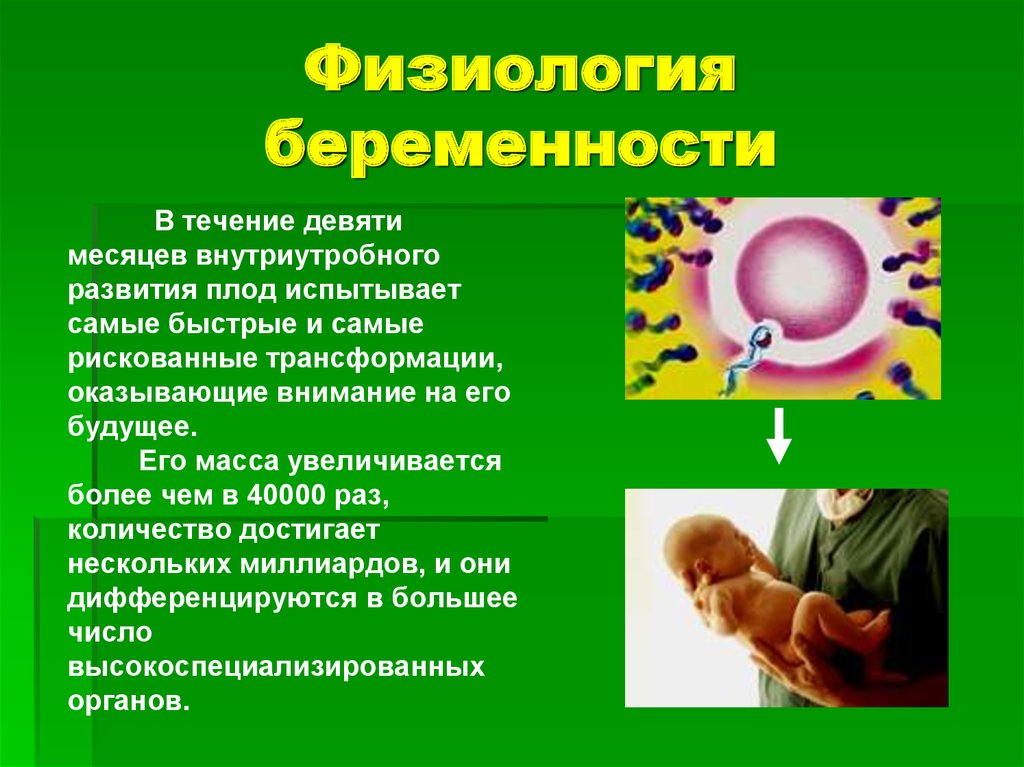 Физиология беременности

В течение девяти месяцев внутриутробного развития плод испытывает самые быстрые и самые рискованные трансформации, оказывающие внимание на его будущее.

Его масса увеличивается более чем в 40000 раз, количество достигает нескольких миллиардов, и они дифференцируются в большее число высокоспециализированных органов.